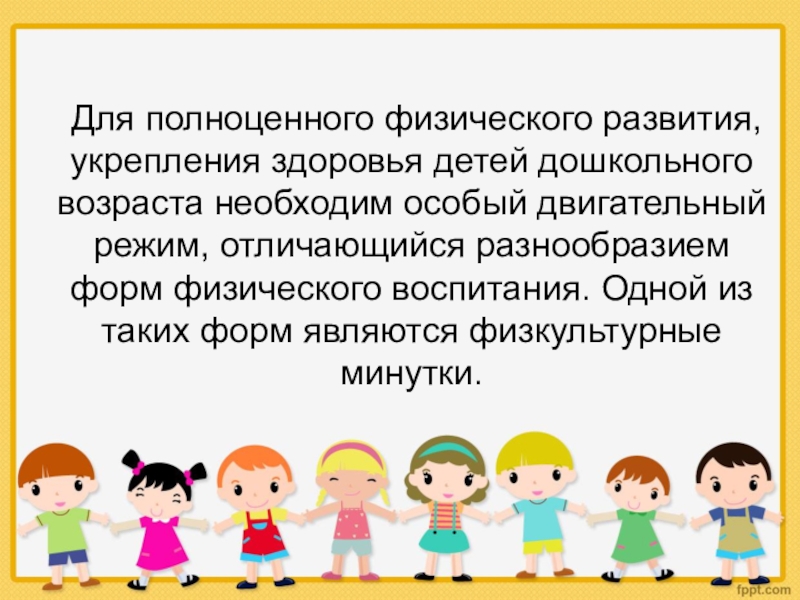 Для полноценного физического развития, укрепления здоровья детей дошкольного возраста необходим особый двигательный режим, отличающийся разнообразием форм физического воспитания. Одной из таких форм являются физкультурные минутки.

fppt.com